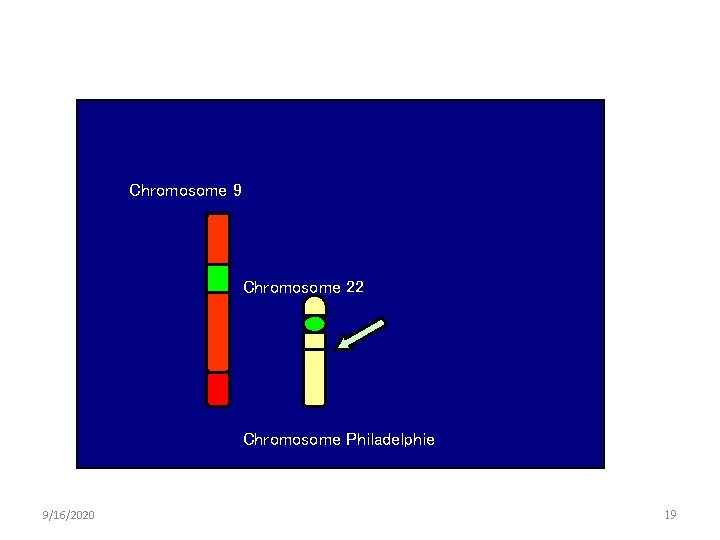 Chromosome 9

Chromosome 22

Chromosome Philadelphie

9/16/2020

19